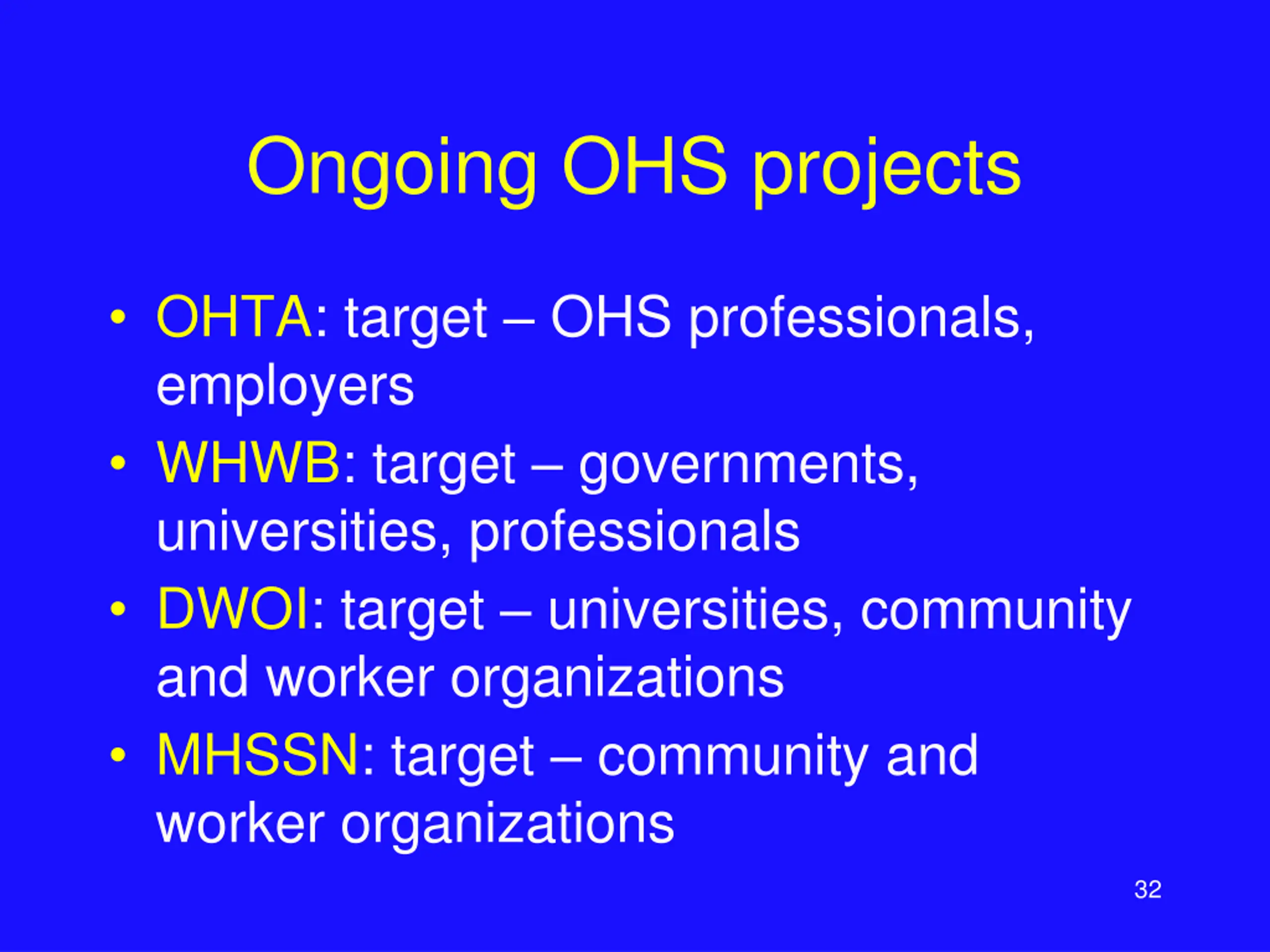 Ongoing OHS projects

• OHTA: target – OHS professionals, employers
• WHWB: target – governments, universities, professionals
• DWOI: target – universities, community and worker organizations
• MHSSN: target – community and worker organizations

32